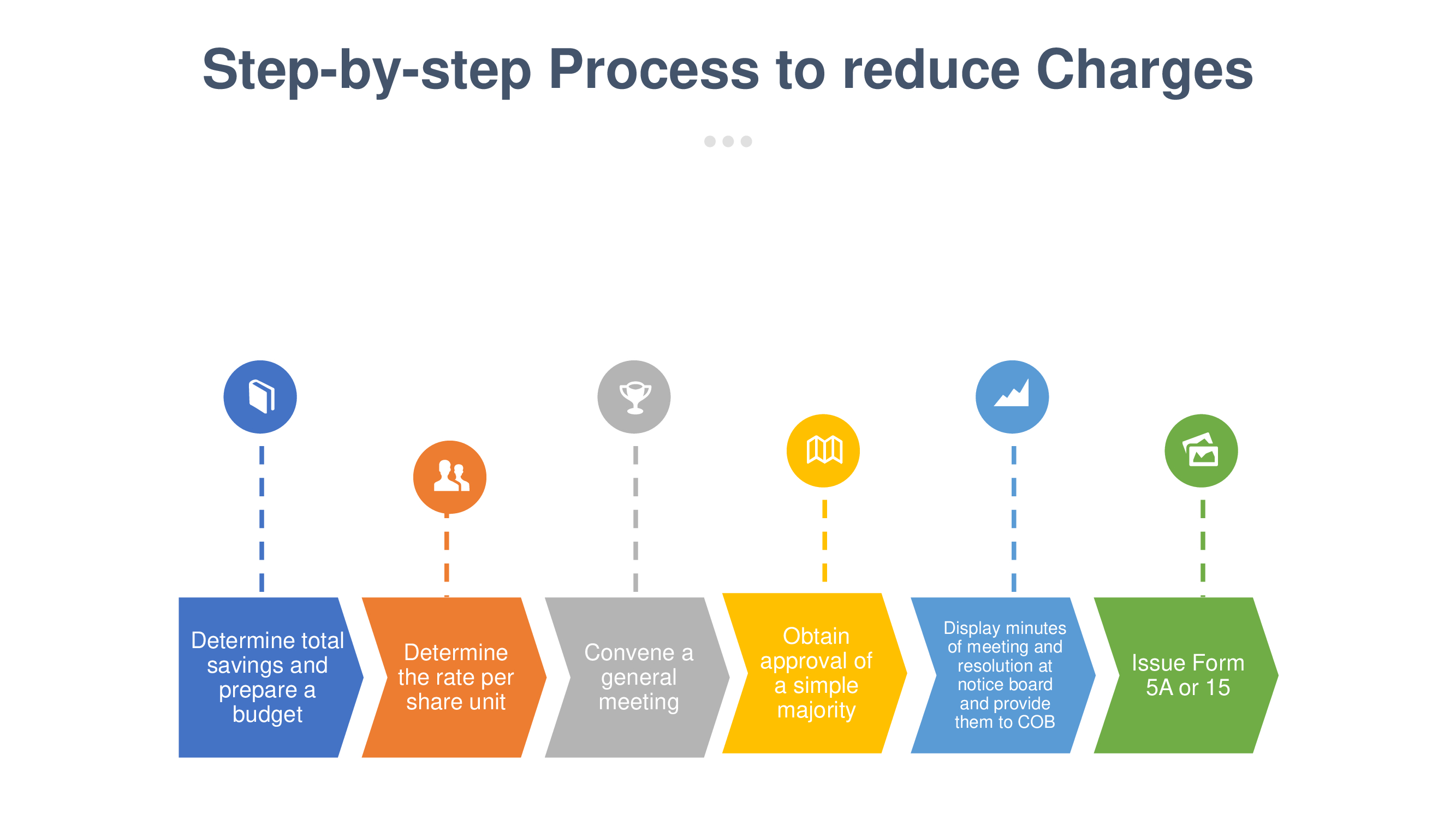 Step-by-step Process to reduce Charges

Determine total savings and prepare a budget

Determine the rate per share unit

Convene a general meeting

Obtain approval of a simple majority

Display minutes of meeting and resolution at notice board and provide them to COB

Issue Form 5A or 15